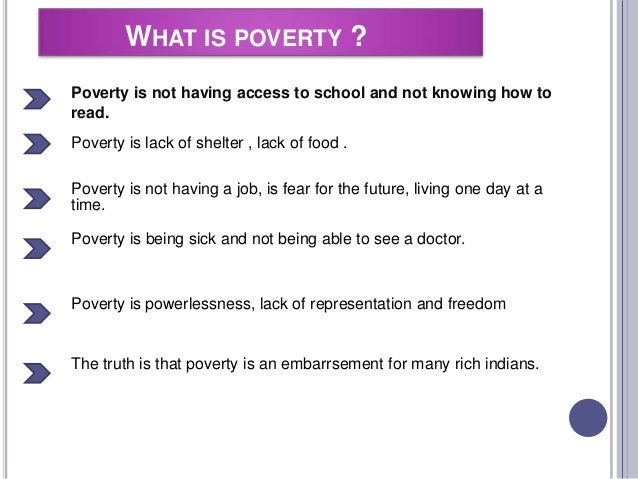 WHAT IS POVERTY ?

Poverty is not having access to school and not knowing how to read.

Poverty is lack of shelter , lack of food .

Poverty is not having a job, is fear for the future, living one day at a time.

Poverty is being sick and not being able to see a doctor.

Poverty is powerlessness, lack of representation and freedom

The truth is that poverty is an embarrsement for many rich indians.